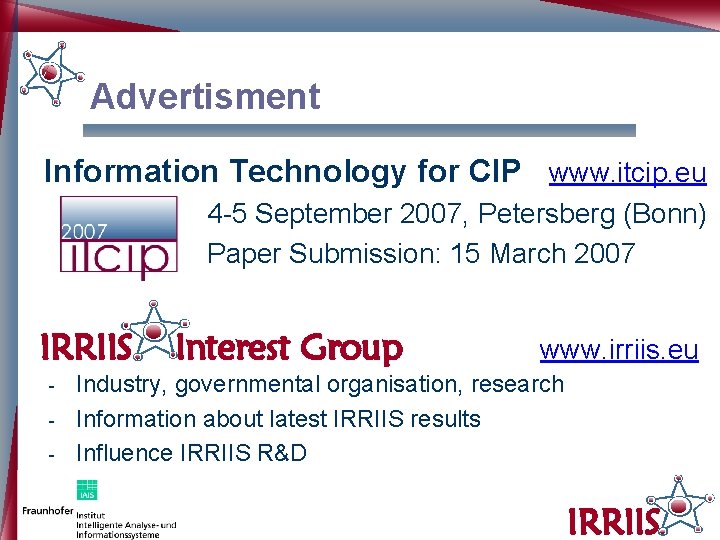 Advertisment

Information Technology for CIP www.itcip.eu

2007 itcip

4-5 September 2007, Petersberg (Bonn)

Paper Submission: 15 March 2007

IRRIIS Interest Group www.irriis.eu

- Industry, governmental organisation, research
- Information about latest IRRIIS results
- Influence IRRIIS R&D

IAIS

Fraunhofer Institut Intelligente Analyse- und Informationssysteme

IRRIIS